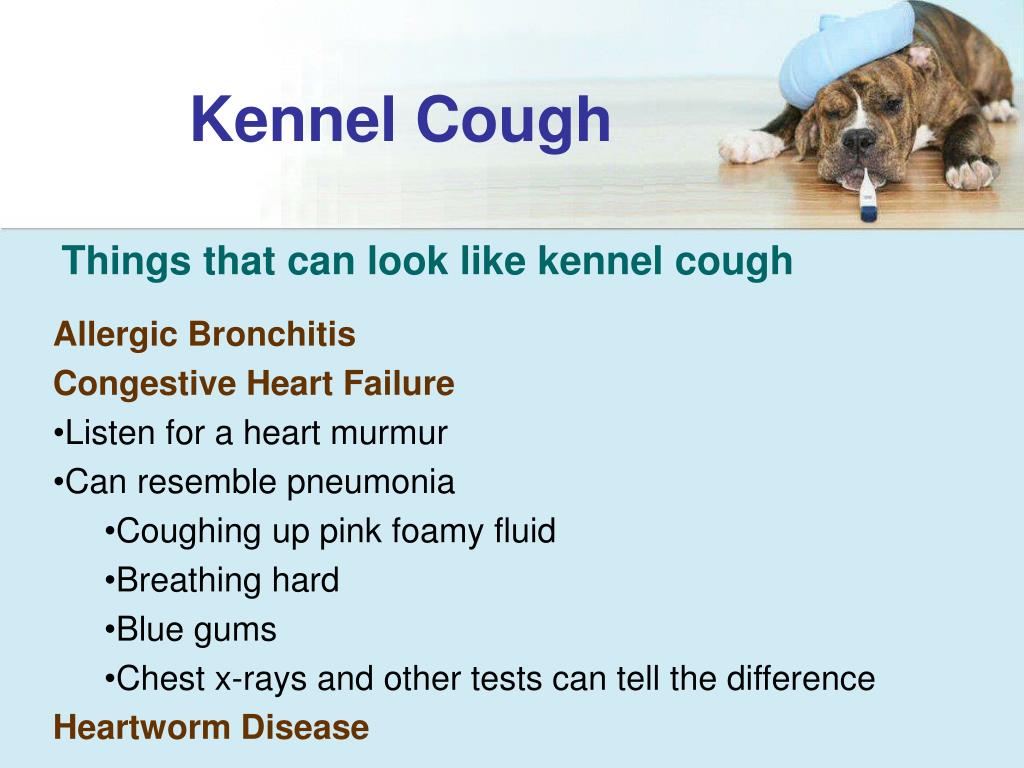 Kennel Cough

Things that can look like kennel cough

Allergic Bronchitis

Congestive Heart Failure

•Listen for a heart murmur

•Can resemble pneumonia

•Coughing up pink foamy fluid

•Breathing hard

•Blue gums

•Chest x-rays and other tests can tell the difference

Heartworm Disease